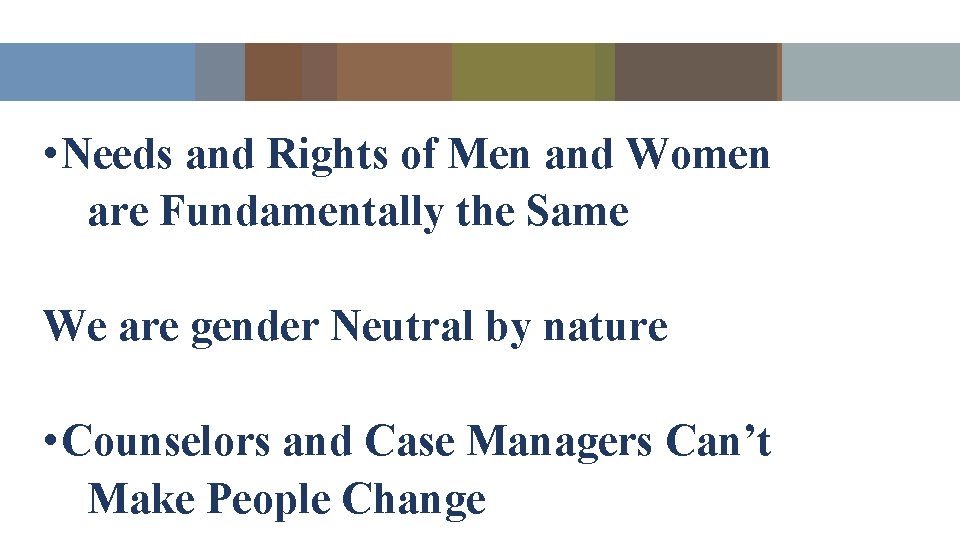 •Needs and Rights of Men and Women are Fundamentally the Same

We are gender Neutral by nature

•Counselors and Case Managers Can’t Make People Change